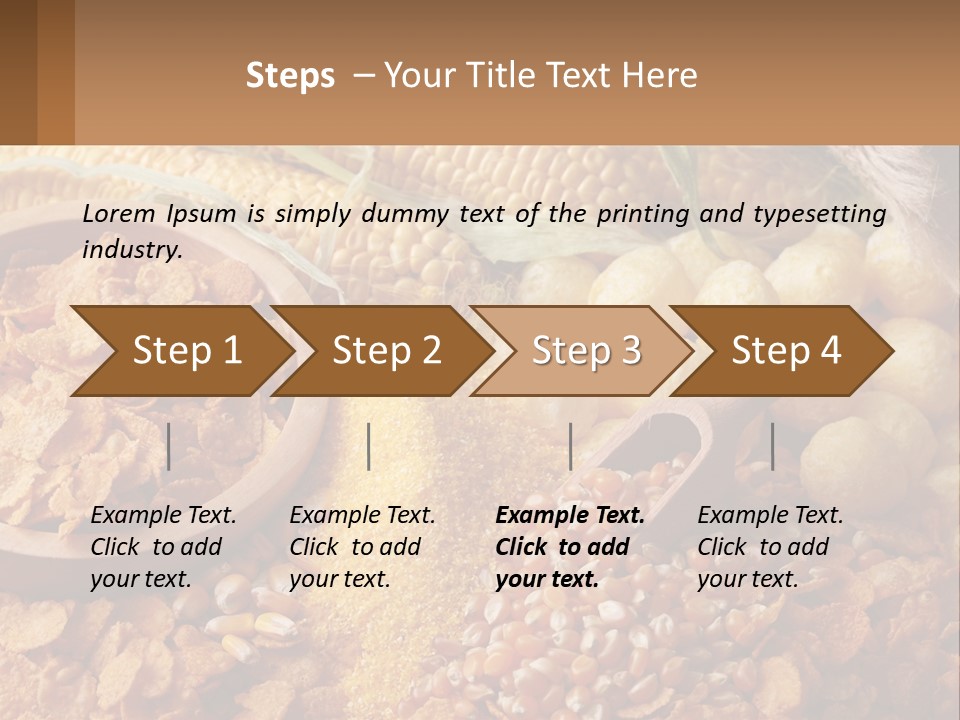 Steps – Your Title Text Here

Lorem Ipsum is simply dummy text of the printing and typesetting industry.

Step 1

Step 2

Step 3

Step 4

Example Text. Click to add your text.

Example Text. Click to add your text.

Example Text. Click to add your text.

Example Text. Click to add your text.